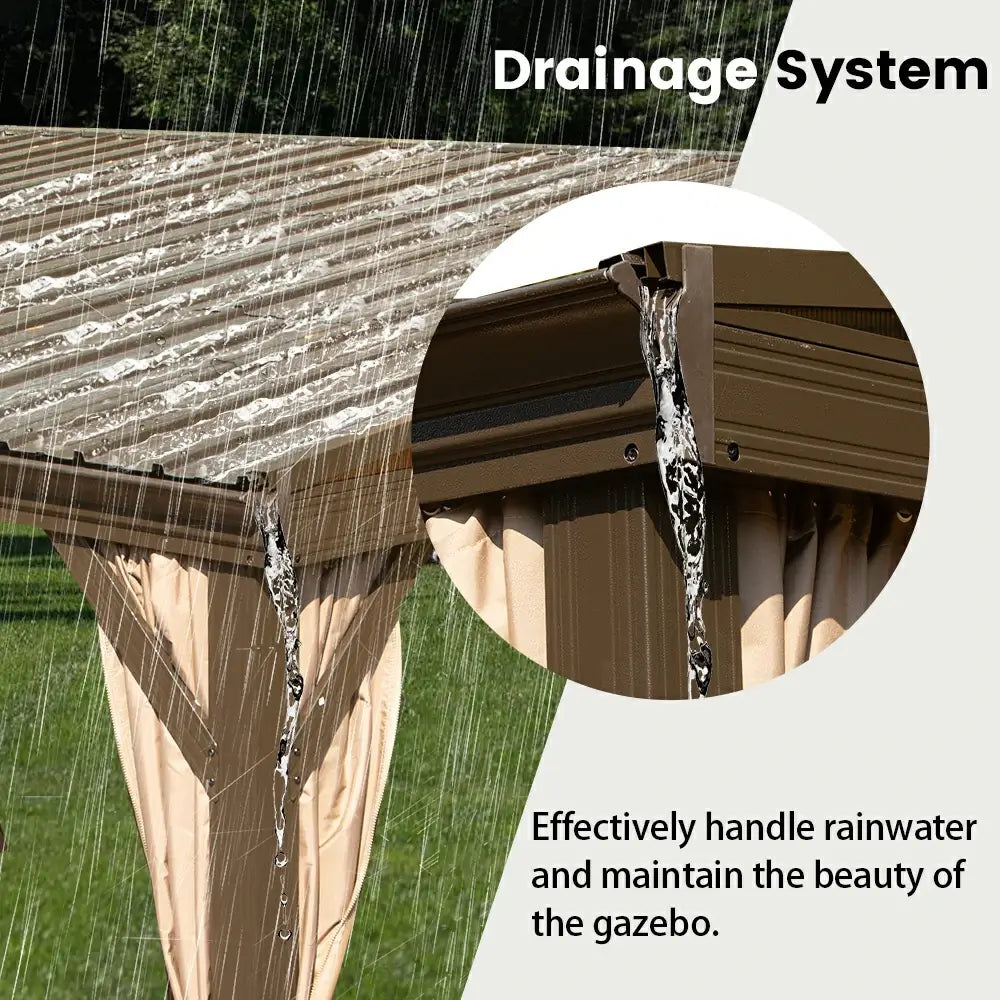 Drainage System

Effectively handle rainwater and maintain the beauty of the gazebo.